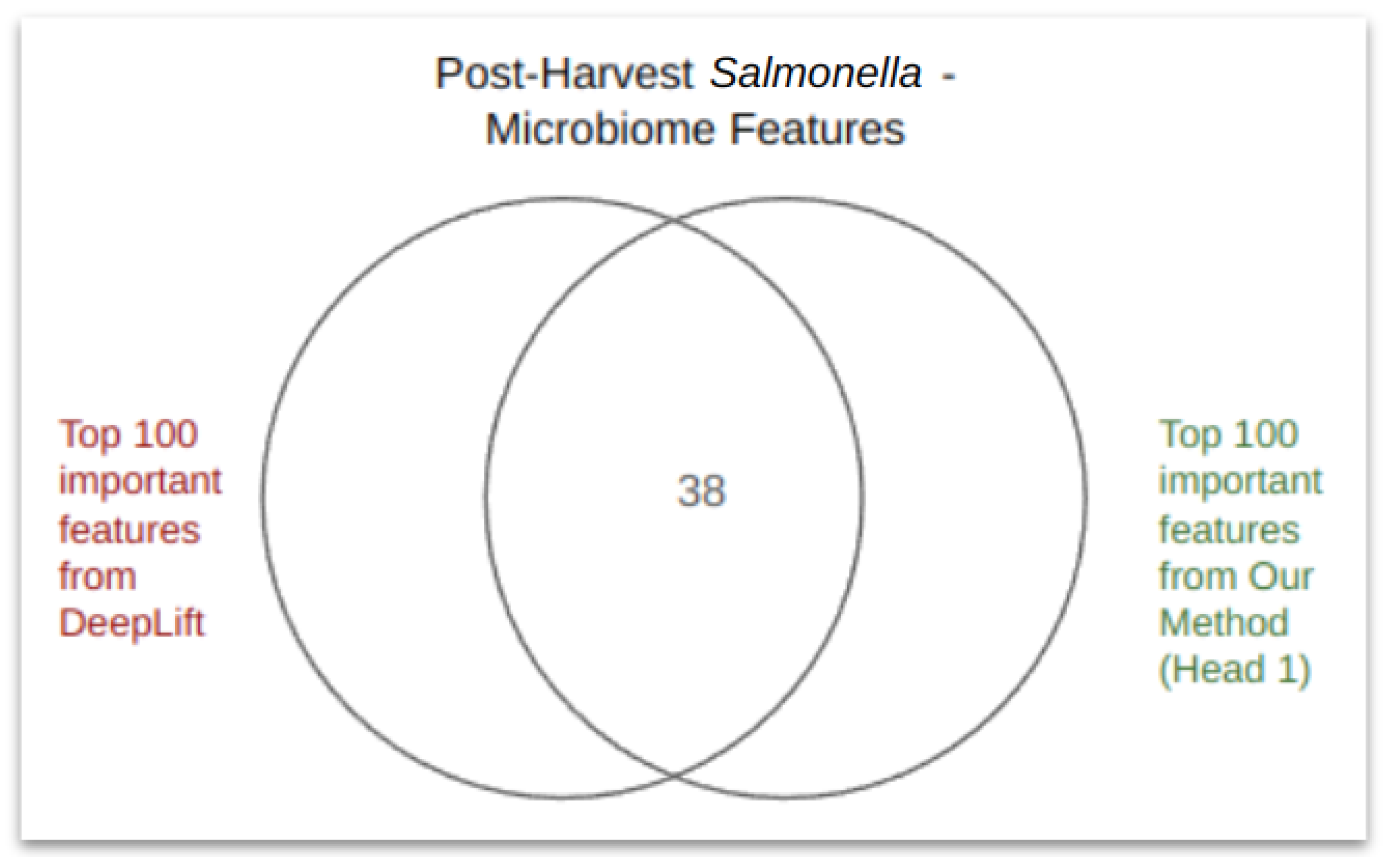 Post-Harvest Salmonella - Microbiome Features

Top 100 important features from DeepLift

38

Top 100 important features from Our Method (Head 1)